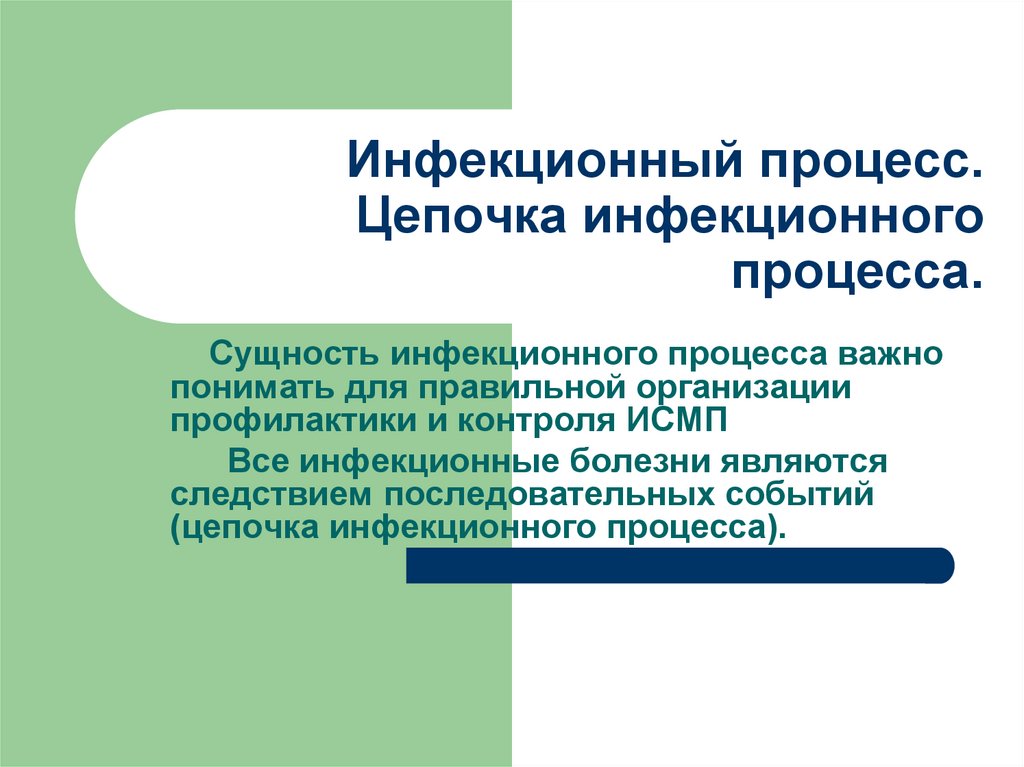 Инфекционный процесс. Цепочка инфекционного процесса.

Сущность инфекционного процесса важно понимать для правильной организации профилактики и контроля ИСМП

Все инфекционные болезни являются следствием последовательных событий (цепочка инфекционного процесса).